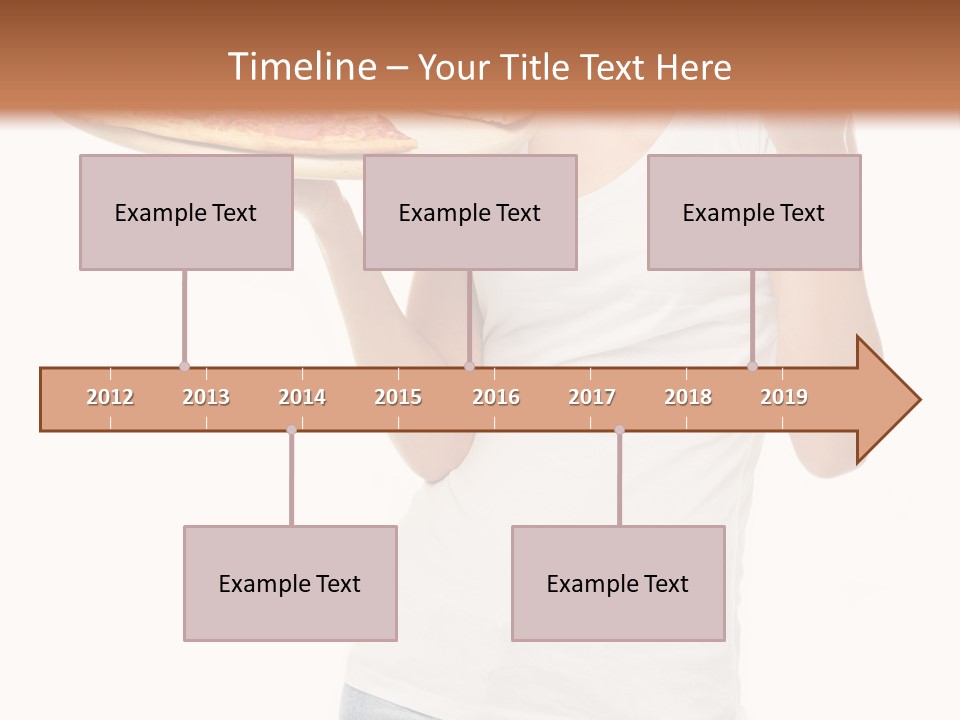 Timeline – Your Title Text Here

Example Text

Example Text

Example Text

2012 2013 2014 2015 2016 2017 2018 2019

Example Text

Example Text